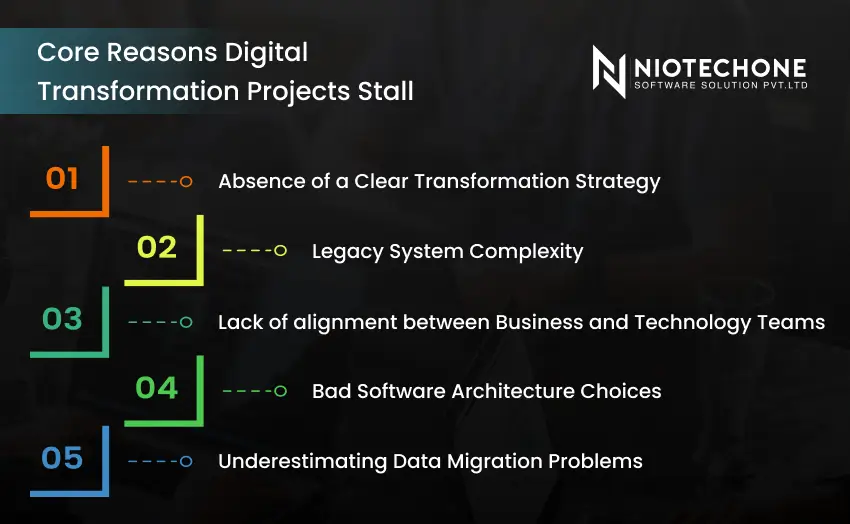 Core Reasons Digital Transformation Projects Stall

NIOTECHONE
SOFTWARE SOLUTION PVT.LTD

01 Absence of a Clear Transformation Strategy

02 Legacy System Complexity

03 Lack of alignment between Business and Technology Teams

04 Bad Software Architecture Choices

05 Underestimating Data Migration Problems